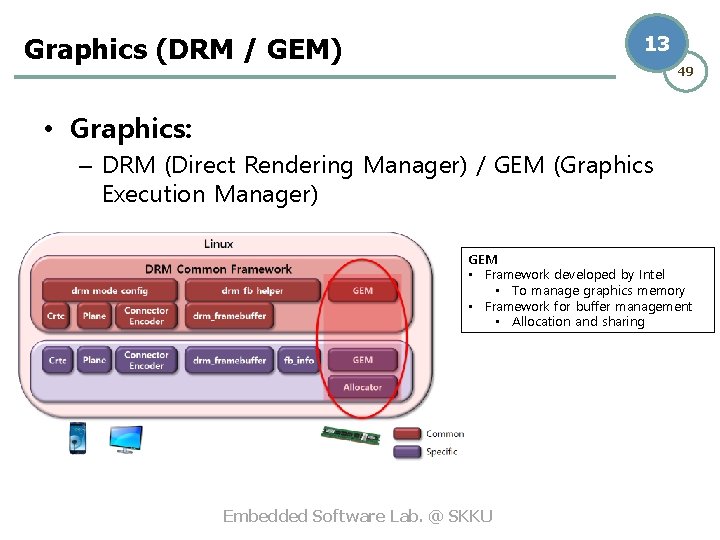 Graphics (DRM / GEM)

13

49

• Graphics:
– DRM (Direct Rendering Manager) / GEM (Graphics Execution Manager)

Linux

DRM Common Framework

drm mode config

drm fb helper

GEM

Crtc

Plane

Connector Encoder

drm_framebuffer

Crtc

Plane

Connector Encoder

drm_framebuffer

fb_info

GEM

Allocator

Common

Specific

GEM
• Framework developed by Intel
  • To manage graphics memory
• Framework for buffer management
  • Allocation and sharing

Embedded Software Lab. @ SKKU